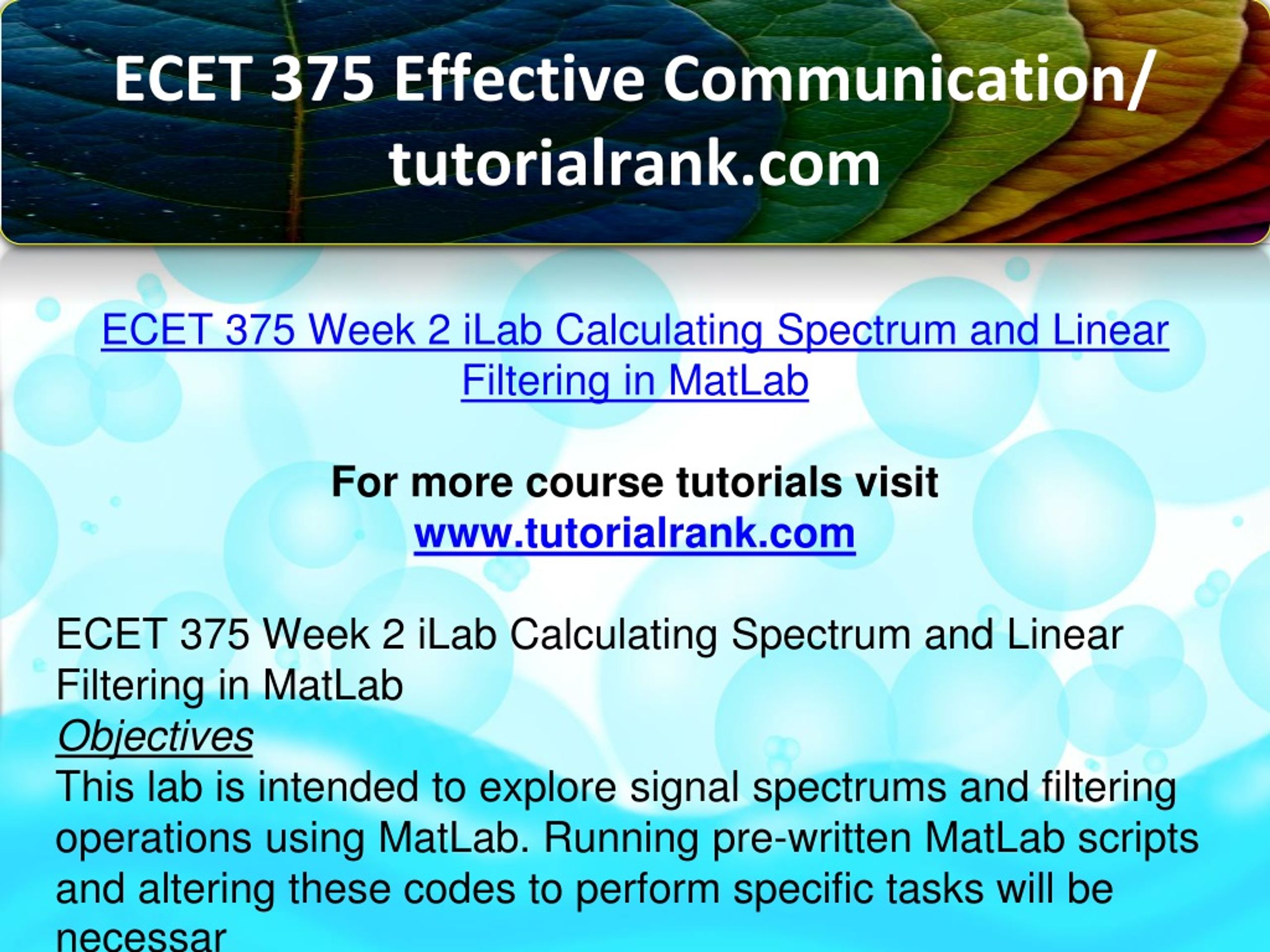 ECET 375 Effective Communication/ tutorialrank.com

ECET 375 Week 2 iLab Calculating Spectrum and Linear Filtering in MatLab

For more course tutorials visit www.tutorialrank.com

ECET 375 Week 2 iLab Calculating Spectrum and Linear Filtering in MatLab
Objectives
This lab is intended to explore signal spectrums and filtering operations using MatLab. Running pre-written MatLab scripts and altering these codes to perform specific tasks will be necessar